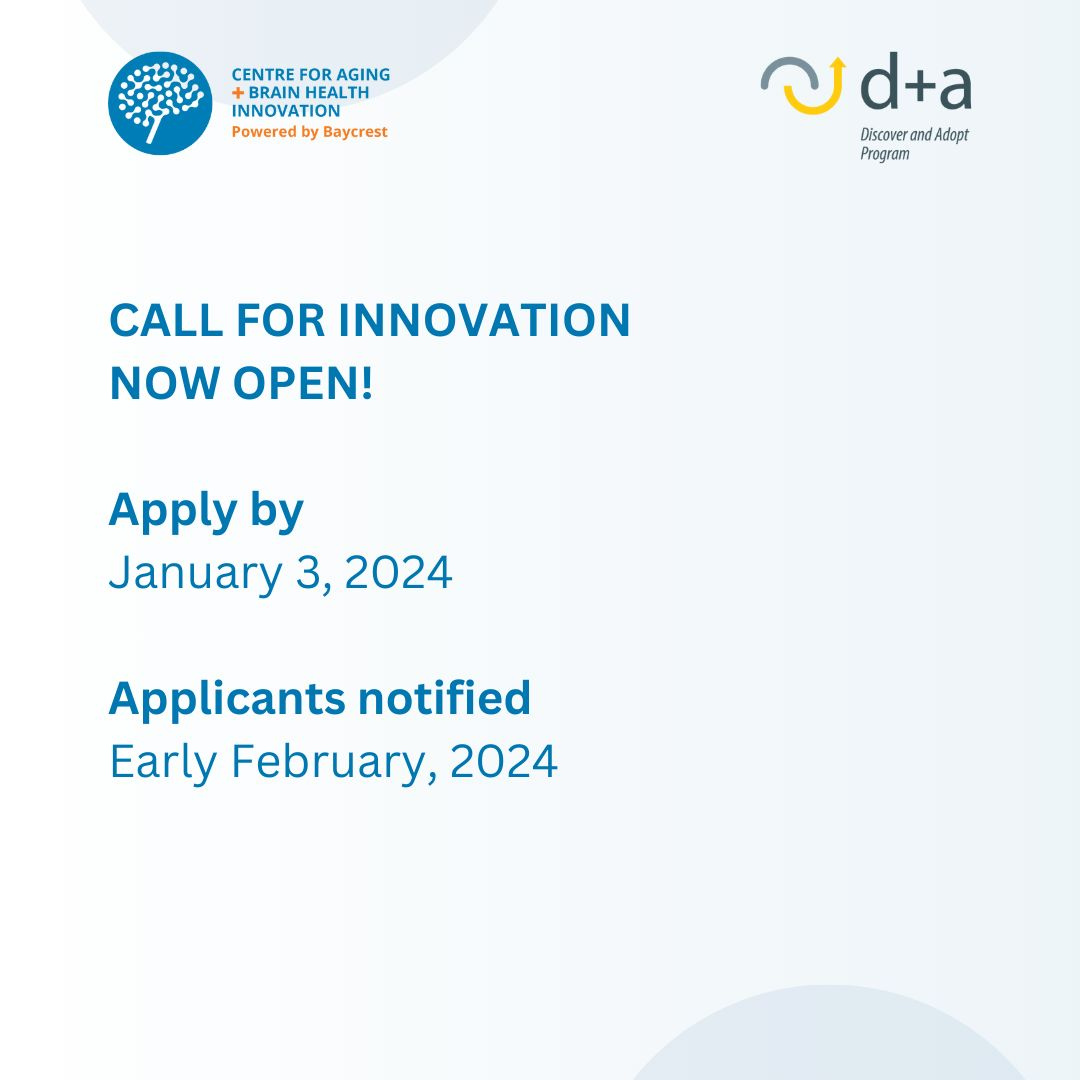 CENTRE FOR AGING + BRAIN HEALTH INNOVATION
Powered by Baycrest

d+a
Discover and Adopt Program

CALL FOR INNOVATION NOW OPEN!

Apply by
January 3, 2024

Applicants notified
Early February, 2024